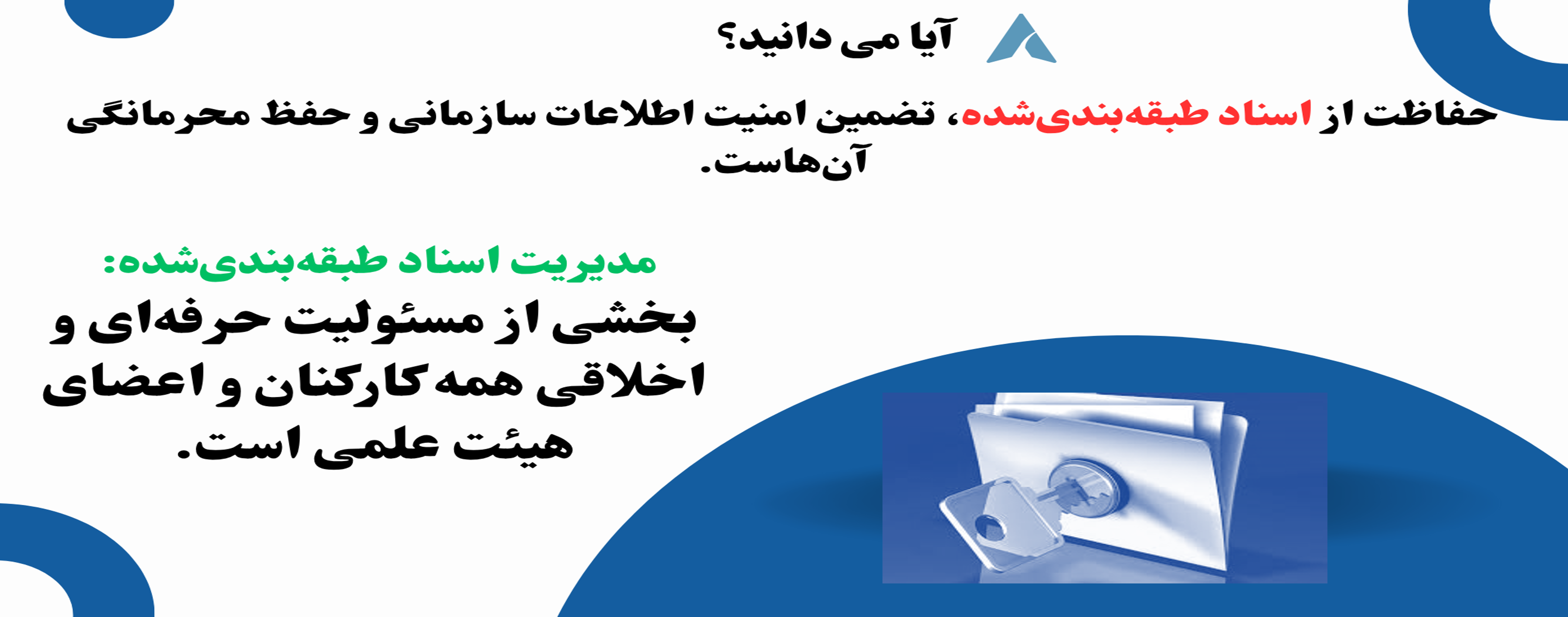 آیا می دانید؟

حفاظت از اسناد طبقه‌بندی‌شده، تضمین امنیت اطلاعات سازمانی و حفظ محرمانگی آن‌هاست.

مدیریت اسناد طبقه‌بندی‌شده:

بخشی از مسئولیت حرفه‌ای و اخلاقی همه کارکنان و اعضای هیئت علمی است.